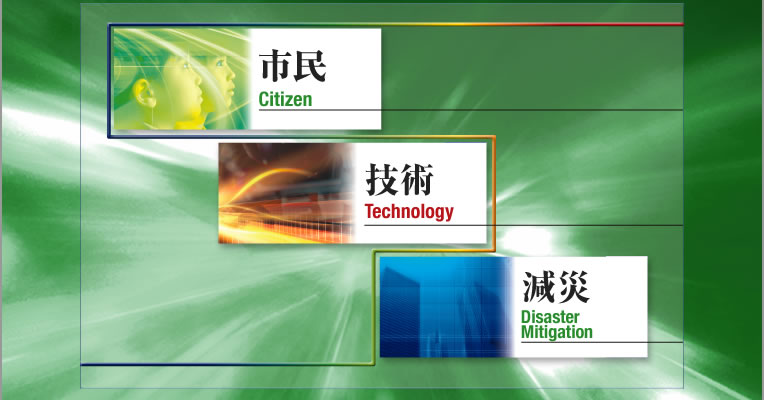 市民
Citizen

技術
Technology

減災
Disaster Mitigation